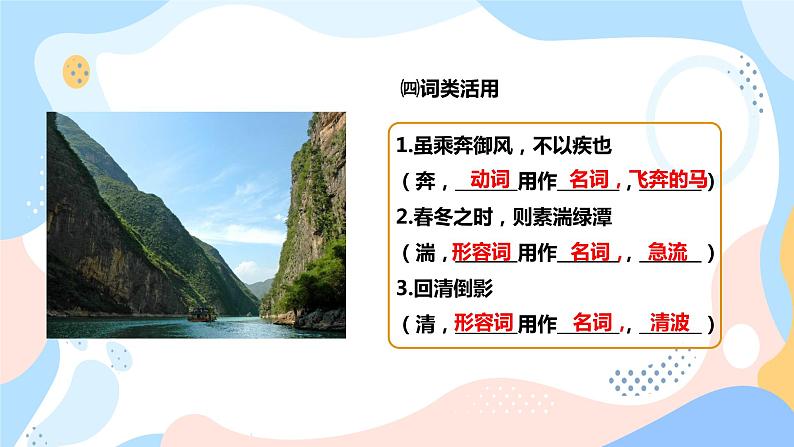 ㈣词类活用

1.虽乘奔御风，不以疾也

（奔，动词用作名词，飞奔的马）

2.春冬之时，则素湍绿潭

（湍，形容词用作名词，急流）

3.回清倒影

（清，形容词用作名词，清波）